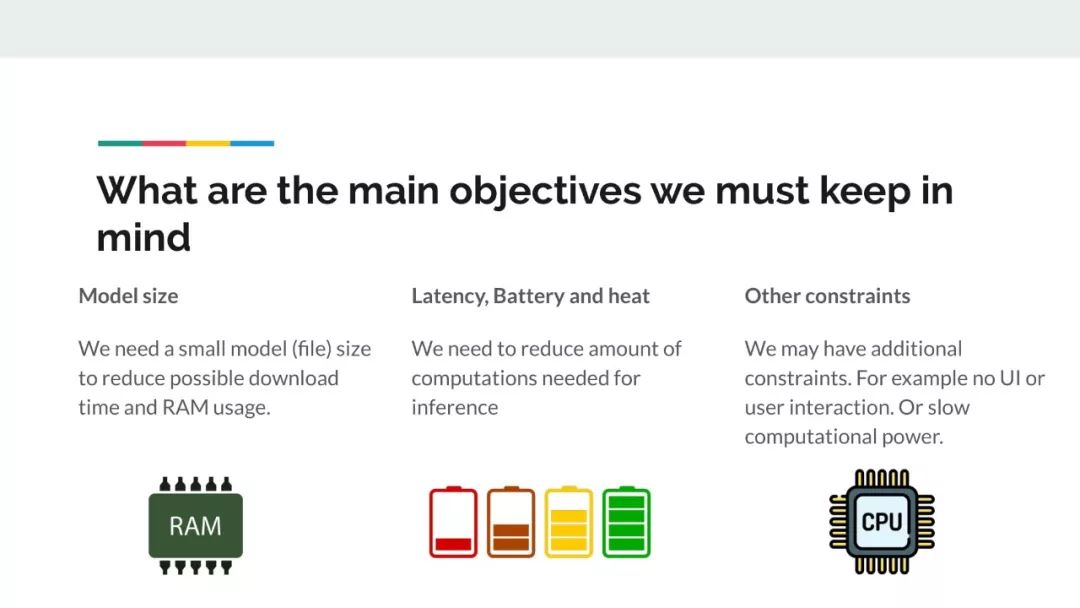 What are the main objectives we must keep in mind

Model size

We need a small model (file) size to reduce possible download time and RAM usage.

RAM

Latency, Battery and heat

We need to reduce amount of computations needed for inference

Other constraints

We may have additional constraints. For example no UI or user interaction. Or slow computational power.

CPU